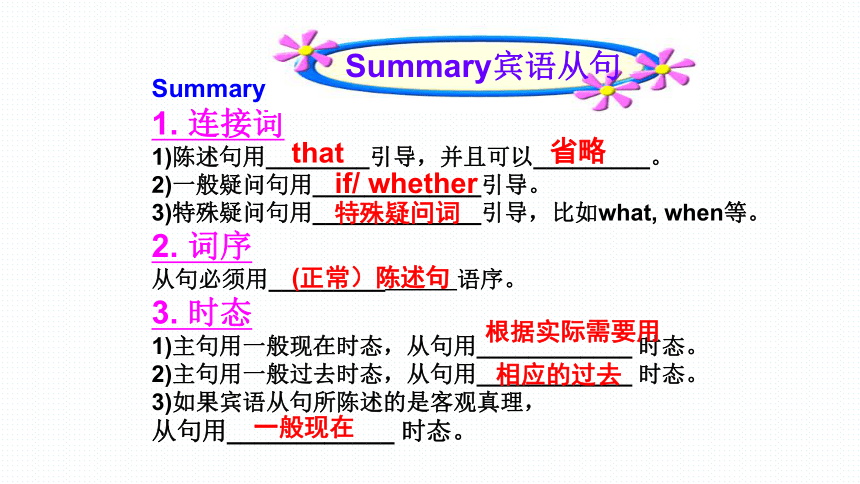 Summary宾语从句

Summary

1. 连接词

1)陈述句用 that 引导，并且可以 省略 。

2)一般疑问句用 if/ whether 引导。

3)特殊疑问句用 特殊疑问词 引导，比如what, when等。

2. 词序

从句必须用 (正常）陈述句 语序。

3. 时态

1)主句用一般现在时态，从句用 根据实际需要用 时态。

2)主句用一般过去时态，从句用 相应的过去 时态。

3)如果宾语从句所陈述的是客观真理，从句用 一般现在 时态。